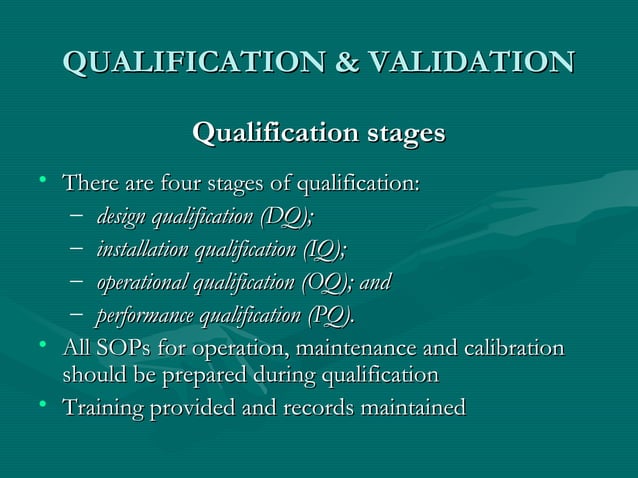 QUALIFICATION & VALIDATION

Qualification stages

• There are four stages of qualification:
– design qualification (DQ);
– installation qualification (IQ);
– operational qualification (OQ); and
– performance qualification (PQ).
• All SOPs for operation, maintenance and calibration should be prepared during qualification
• Training provided and records maintained